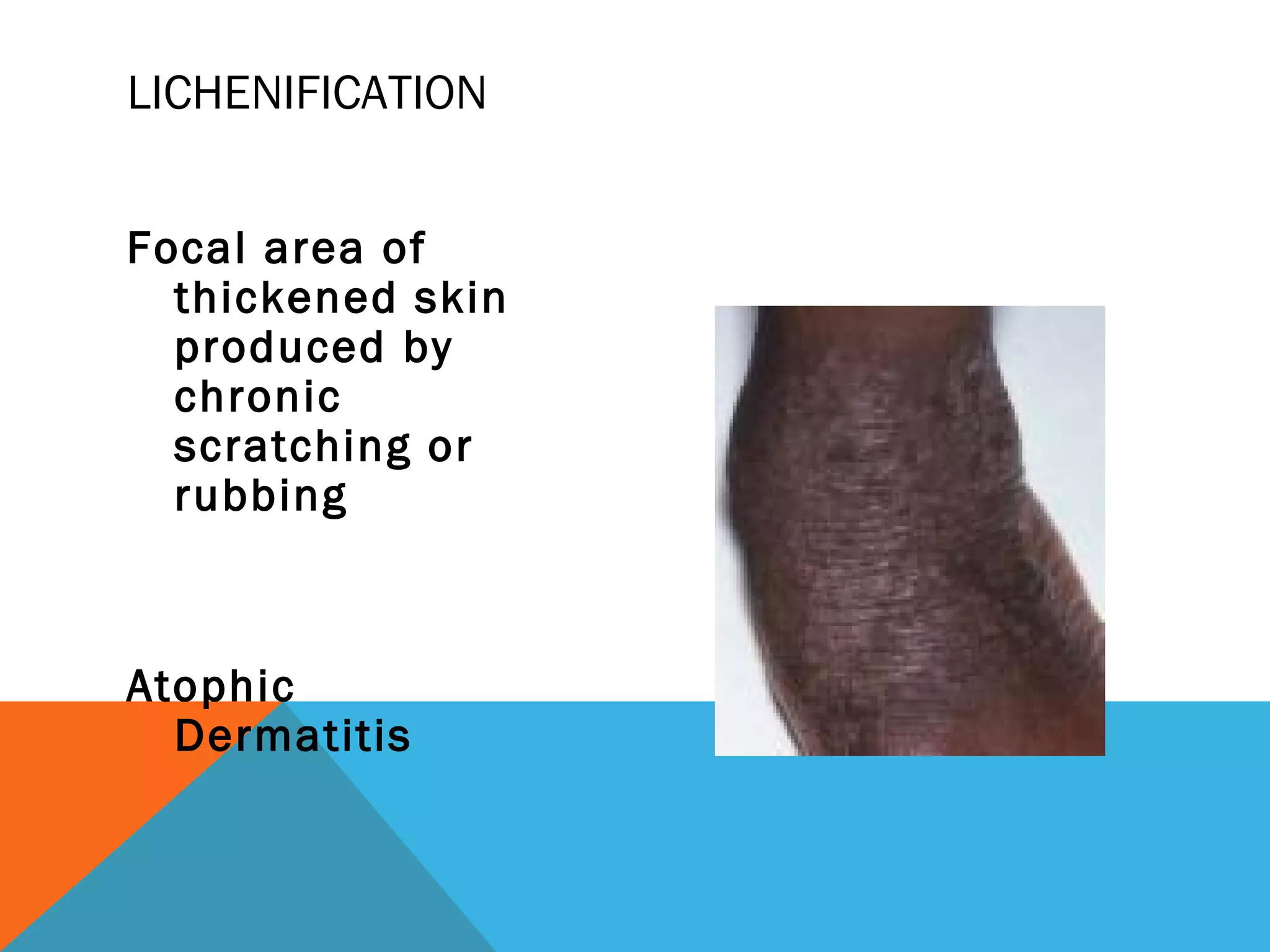 LICHENIFICATION

Focal area of thickened skin produced by chronic scratching or rubbing

Atophic Dermatitis